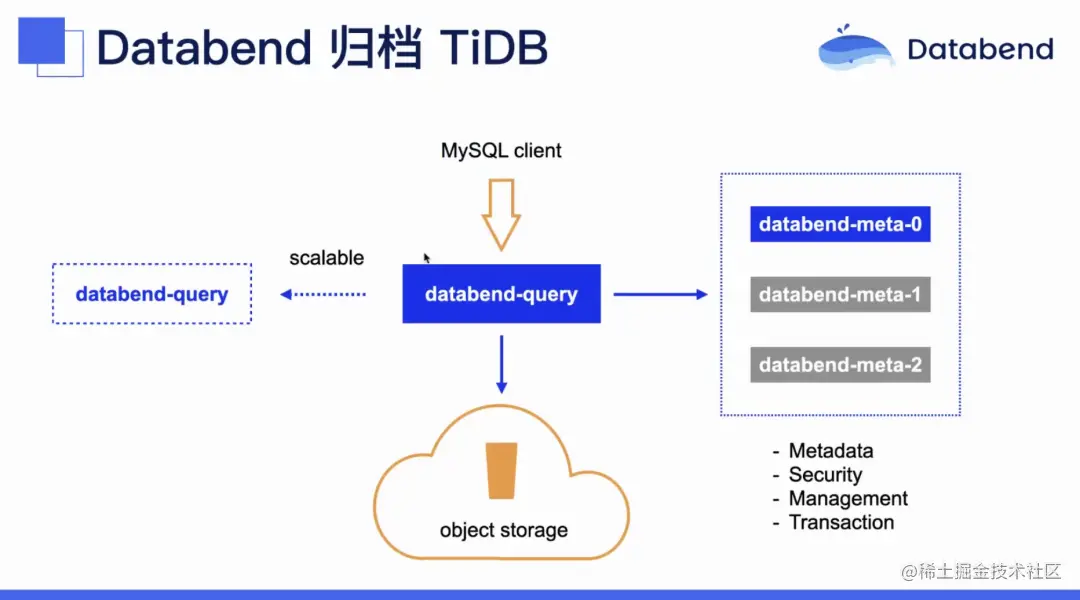 Databend 归档 TiDB

Databend

MySQL client

scalable

databend-query

databend-query

databend-meta-0

databend-meta-1

databend-meta-2

object storage

- Metadata
- Security
- Management
- Transaction

@稀土掘金技术社区